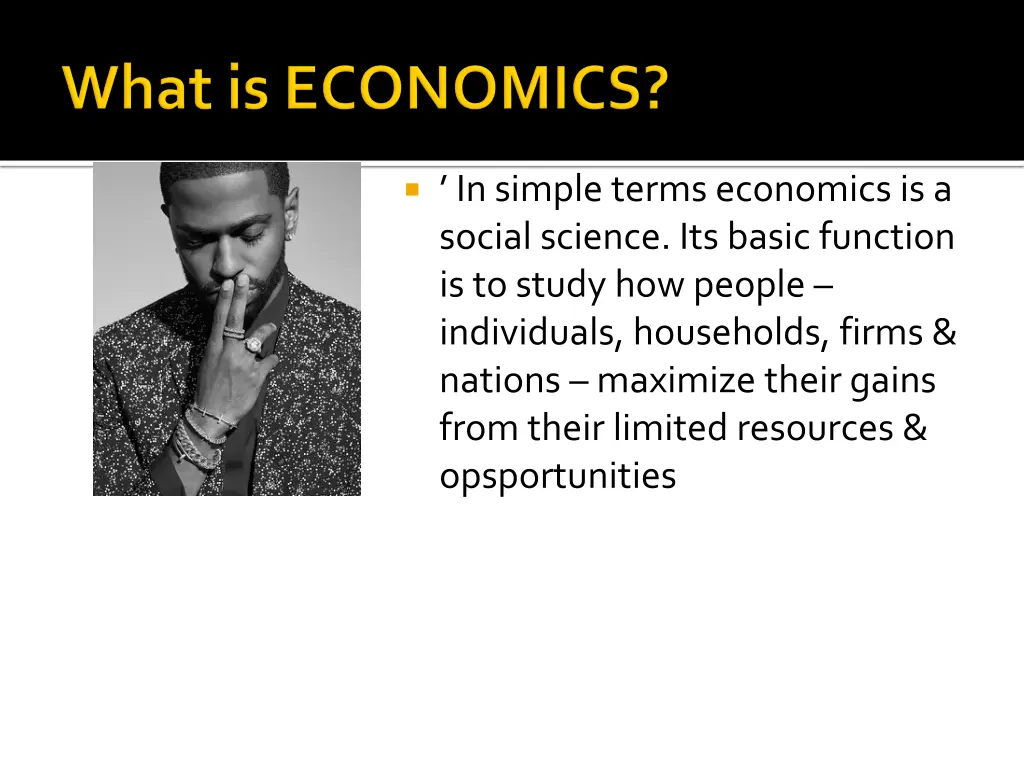 What is ECONOMICS?

’ In simple terms economics is a social science. Its basic function is to study how people – individuals, households, firms & nations – maximize their gains from their limited resources & opsportunities